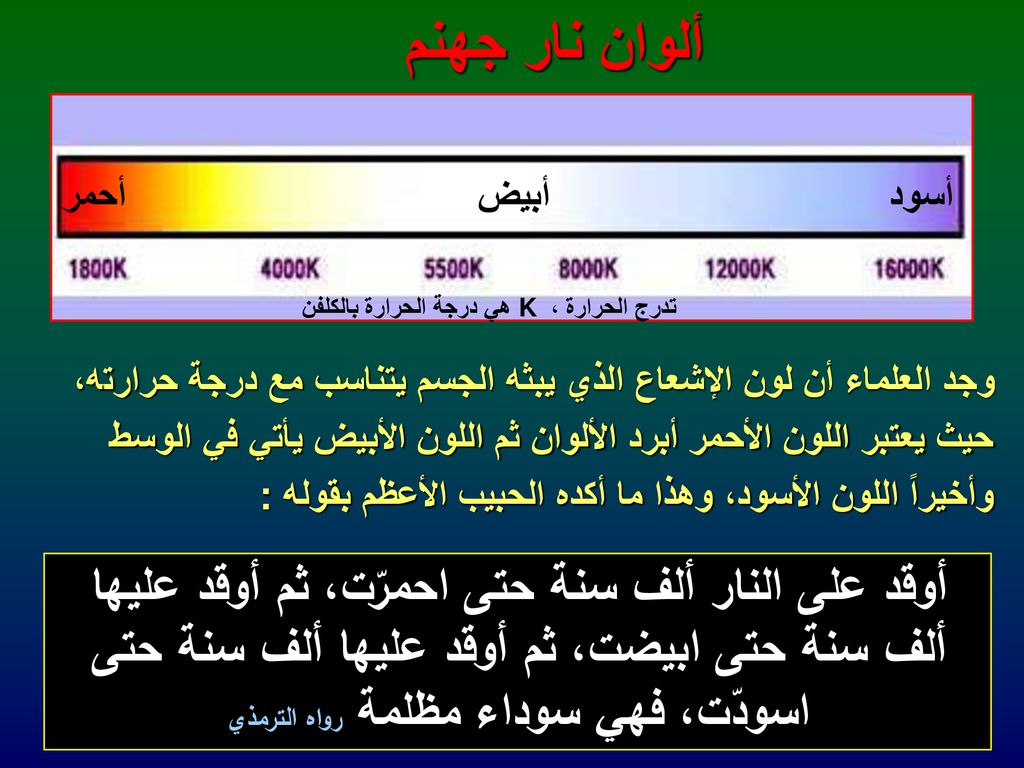 ألوان نار جهنم

أحمر أبيض أسود

1800K 4000K 5500K 8000K 12000K 16000K

تدرج الحرارة ، K هي درجة الحرارة بالكلفن

وجد العلماء أن لون الإشعاع الذي يبثه الجسم يتناسب مع درجة حرارته، حيث يعتبر اللون الأحمر أبرد الألوان ثم اللون الأبيض يأتي في الوسط وأخيراً اللون الأسود، وهذا ما أكده الحبيب الأعظم بقوله :

أوقد على النار ألف سنة حتى احمرّت، ثم أوقد عليها ألف سنة حتى ابيضت، ثم أوقد عليها ألف سنة حتى اسودّت، فهي سوداء مظلمة رواه الترمذي